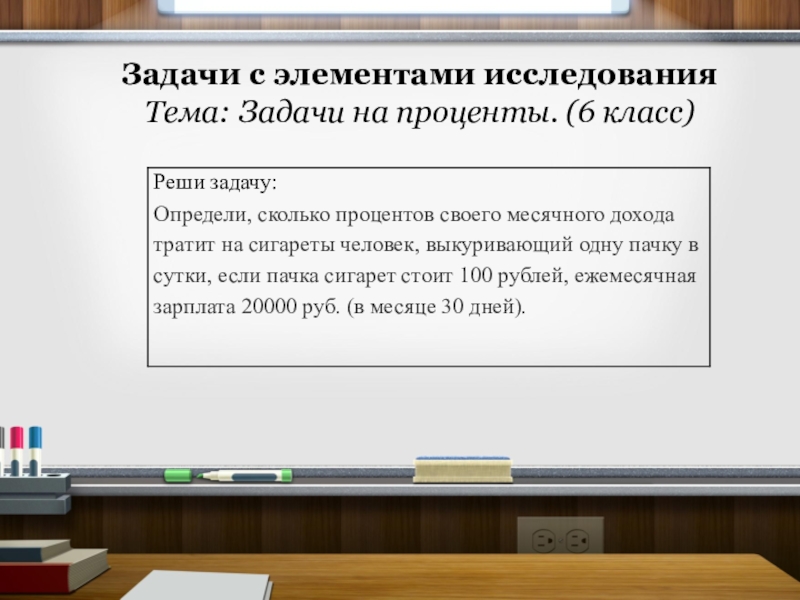 Задачи с элементами исследования
Тема: Задачи на проценты. (6 класс)

Реши задачу:
Определи, сколько процентов своего месячного дохода тратит на сигареты человек, выкуривающий одну пачку в сутки, если пачка сигарет стоит 100 рублей, ежемесячная зарплата 20000 руб. (в месяце 30 дней).